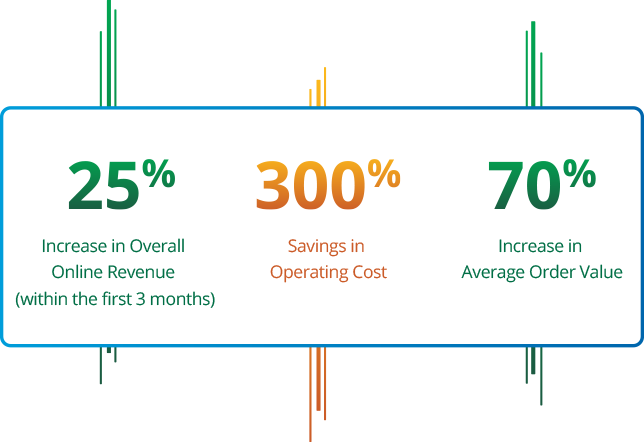 25%

Increase in Overall Online Revenue (within the first 3 months)

300%

Savings in Operating Cost

70%

Increase in Average Order Value